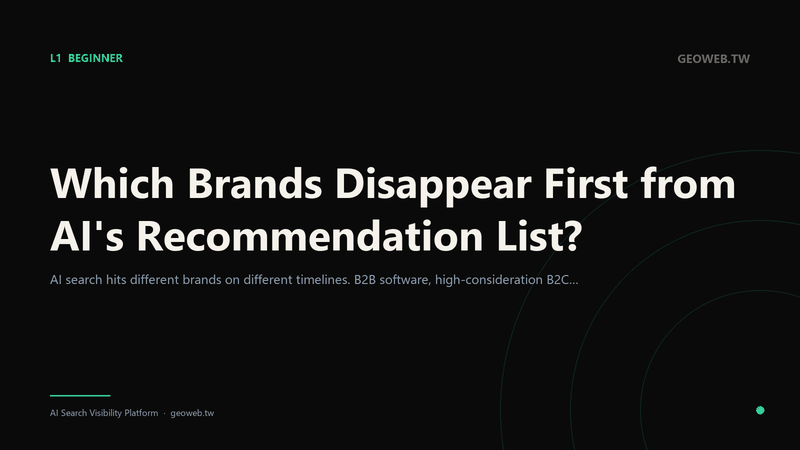 L1 BEGINNER

GEOWEB.TW

Which Brands Disappear First from AI's Recommendation List?

AI search hits different brands on different timelines. B2B software, high-consideration B2C...

AI Search Visibility Platform · geoweb.tw